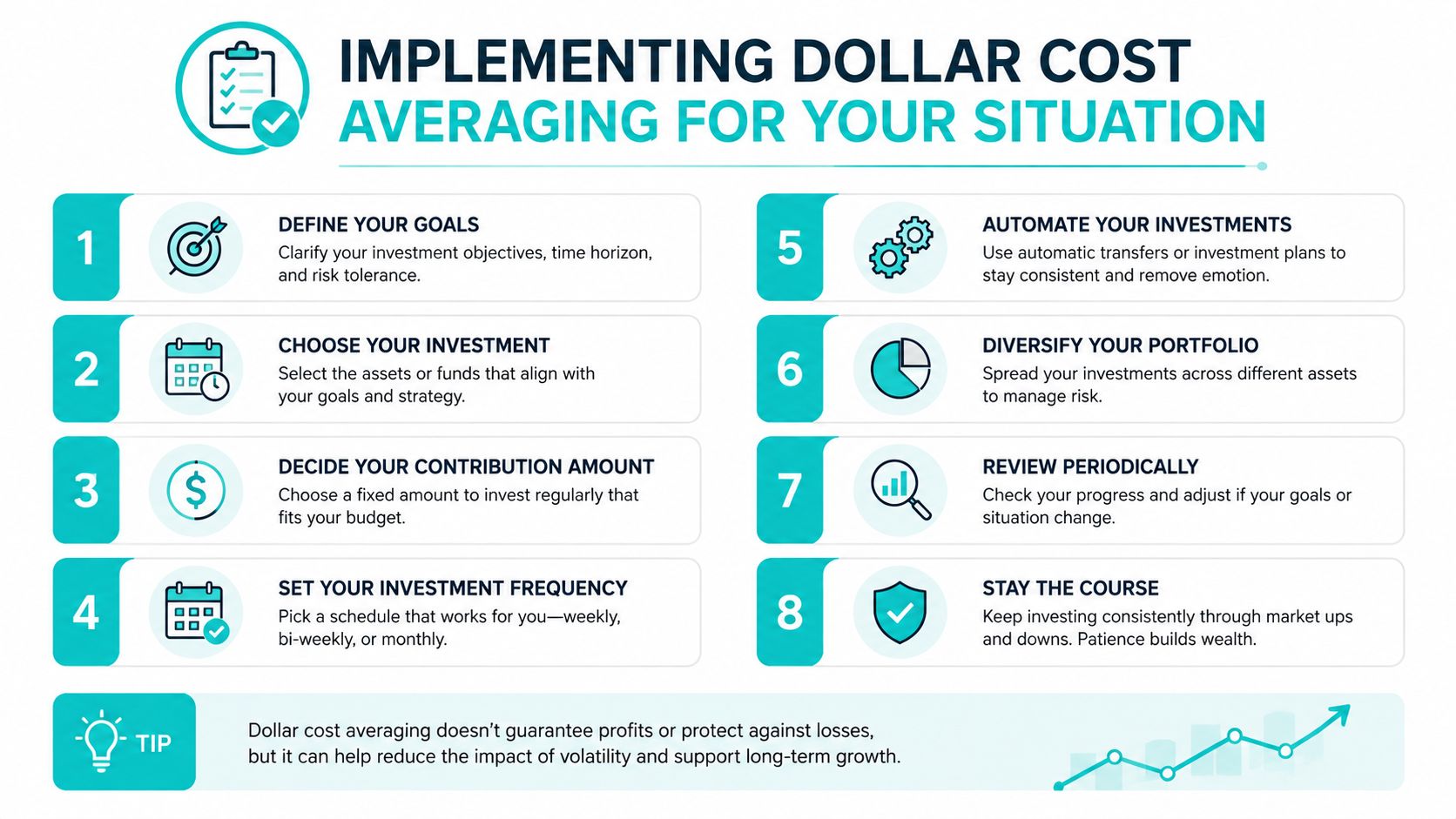 IMPLEMENTING DOLLAR COST AVERAGING FOR YOUR SITUATION

1
DEFINE YOUR GOALS
Clarify your investment objectives, time horizon, and risk tolerance.

2
CHOOSE YOUR INVESTMENT
Select the assets or funds that align with your goals and strategy.

3
DECIDE YOUR CONTRIBUTION AMOUNT
Choose a fixed amount to invest regularly that fits your budget.

4
SET YOUR INVESTMENT FREQUENCY
Pick a schedule that works for you—weekly, bi-weekly, or monthly.

5
AUTOMATE YOUR INVESTMENTS
Use automatic transfers or investment plans to stay consistent and remove emotion.

6
DIVERSIFY YOUR PORTFOLIO
Spread your investments across different assets to manage risk.

7
REVIEW PERIODICALLY
Check your progress and adjust if your goals or situation change.

8
STAY THE COURSE
Keep investing consistently through market ups and downs. Patience builds wealth.

TIP
Dollar cost averaging doesn't guarantee profits or protect against losses, but it can help reduce the impact of volatility and support long-term growth.